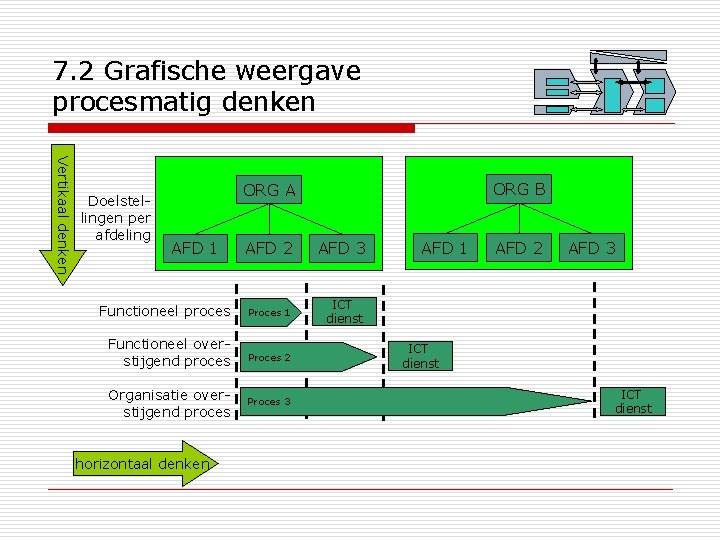 7.2 Grafische weergave procesmatig denken

Vertikaal denken

Doelstellingen per afdeling

ORG A

AFD 1 AFD 2 AFD 3

ORG B

AFD 1 AFD 2 AFD 3

Functioneel proces

Proces 1

ICT dienst

Functioneel overstijgend proces

Proces 2

ICT dienst

Organisatie overstijgend proces

Proces 3

ICT dienst

horizontaal denken